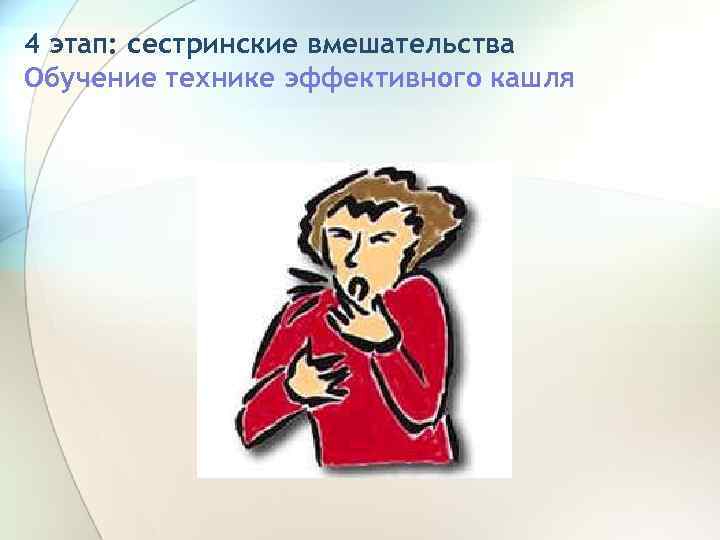 4 этап: сестринские вмешательства
Обучение технике эффективного кашля